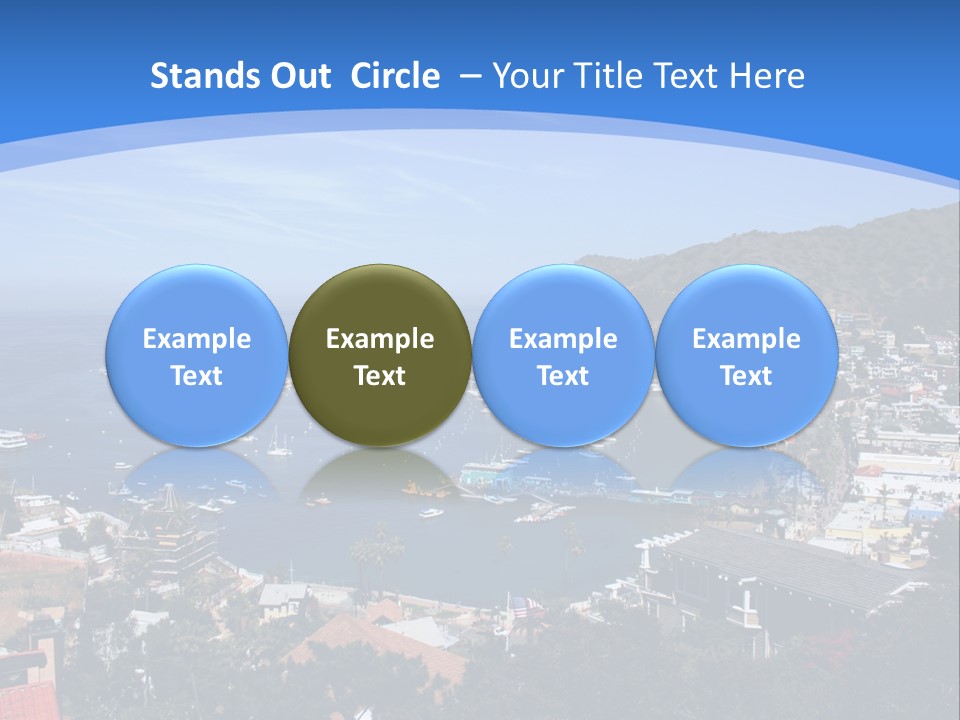 Stands Out Circle – Your Title Text Here

Example Text

Example Text

Example Text

Example Text